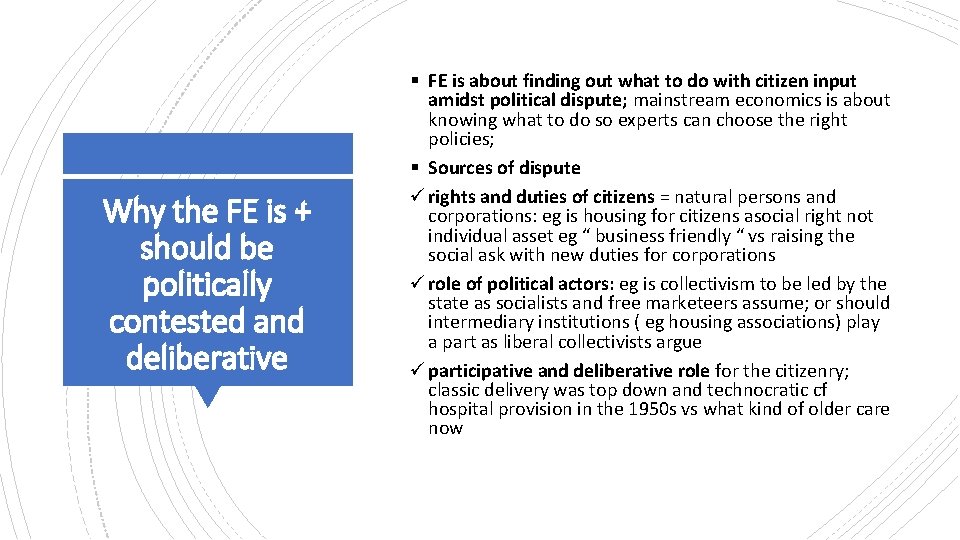 Why the FE is + should be politically contested and deliberative

▪ FE is about finding out what to do with citizen input amidst political dispute; mainstream economics is about knowing what to do so experts can choose the right policies;

▪ Sources of dispute

✓ rights and duties of citizens = natural persons and corporations: eg is housing for citizens asocial right not individual asset eg “ business friendly “ vs raising the social ask with new duties for corporations

✓ role of political actors: eg is collectivism to be led by the state as socialists and free marketeers assume; or should intermediary institutions ( eg housing associations) play a part as liberal collectivists argue

✓ participative and deliberative role for the citizenry; classic delivery was top down and technocratic cf hospital provision in the 1950s vs what kind of older care now